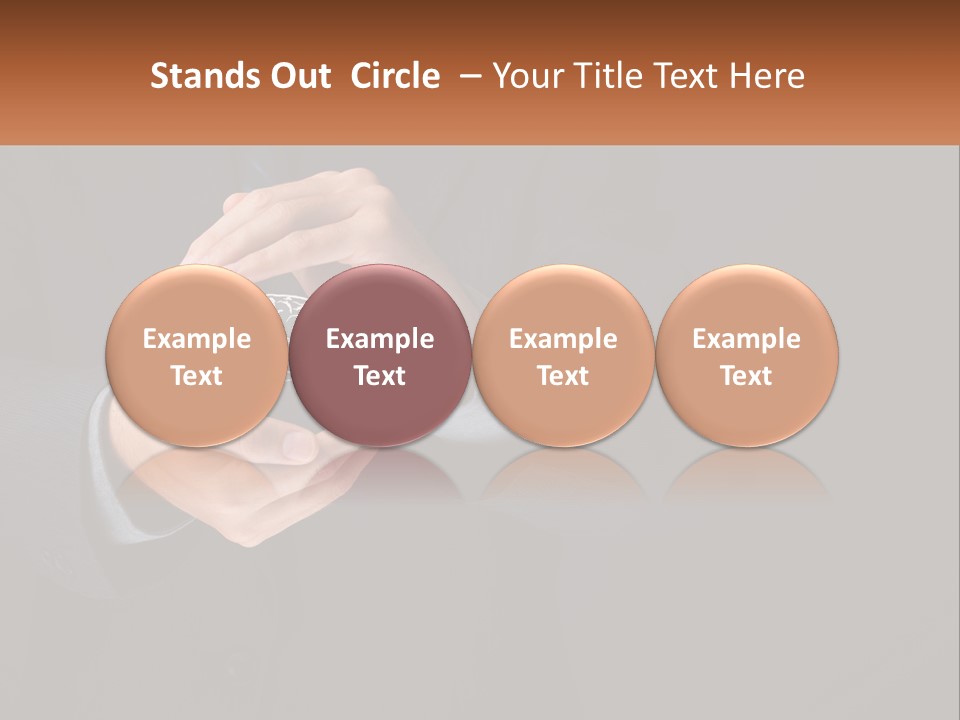 Stands Out Circle – Your Title Text Here

Example Text

Example Text

Example Text

Example Text